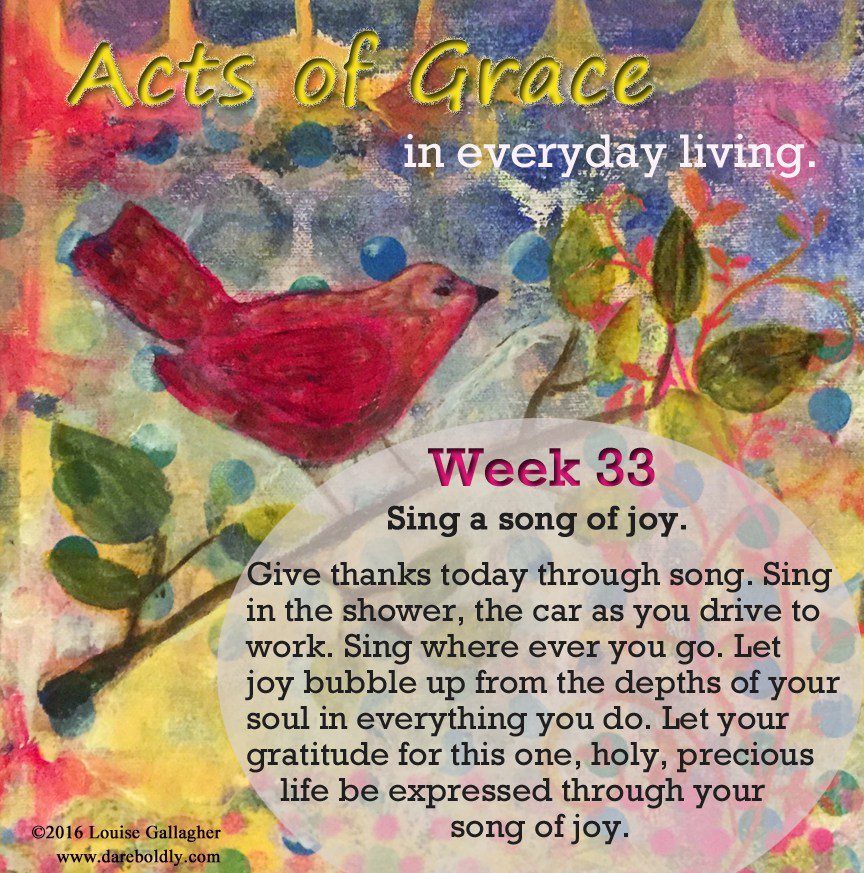 Acts of Grace
in everyday living.

Week 33
Sing a song of joy.

Give thanks today through song. Sing in the shower, the car as you drive to work. Sing where ever you go. Let joy bubble up from the depths of your soul in everything you do. Let your gratitude for this one, holy, precious life be expressed through your song of joy.

©2016 Louise Gallagher
www.dareboldly.com